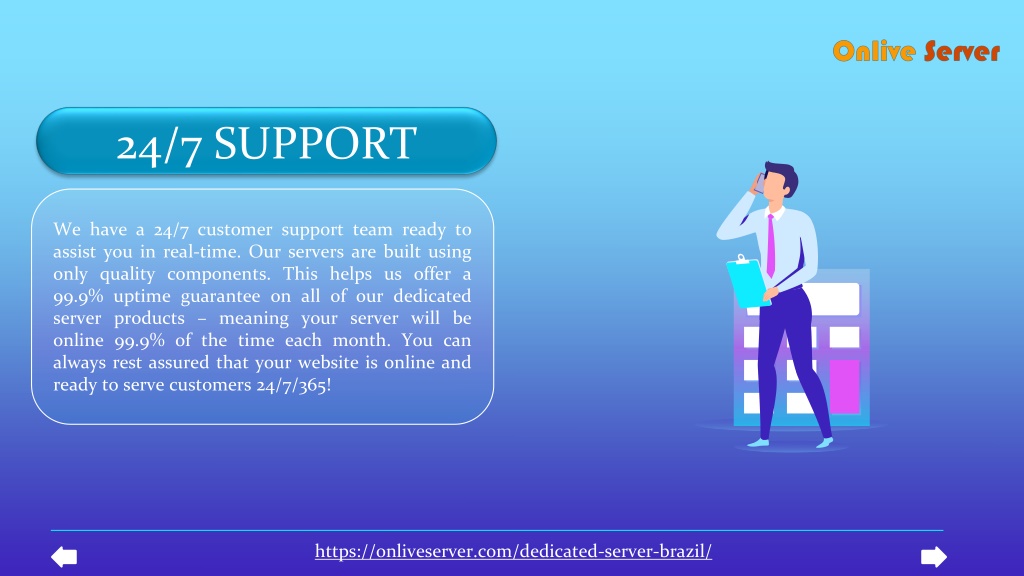 Onlive Server

24/7 SUPPORT

We have a 24/7 customer support team ready to assist you in real-time. Our servers are built using only quality components. This helps us offer a 99.9% uptime guarantee on all of our dedicated server products – meaning your server will be online 99.9% of the time each month. You can always rest assured that your website is online and ready to serve customers 24/7/365!

https://onliveserver.com/dedicated-server-brazil/